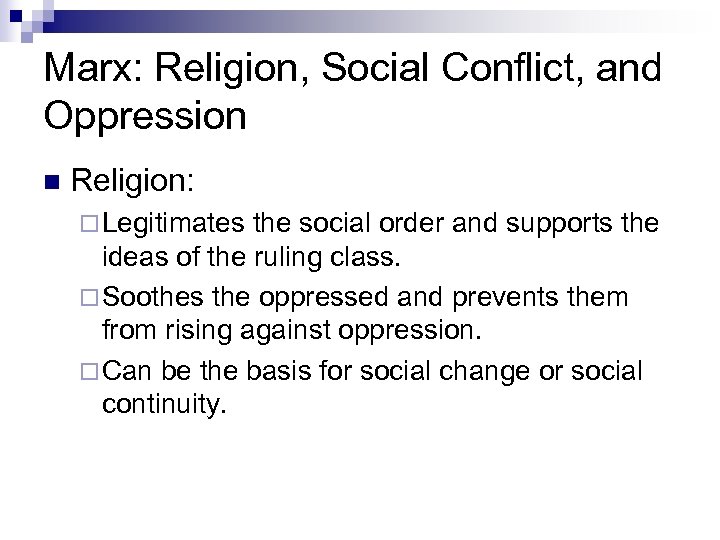 Marx: Religion, Social Conflict, and Oppression

■ Religion:

□ Legitimates the social order and supports the ideas of the ruling class.

□ Soothes the oppressed and prevents them from rising against oppression.

□ Can be the basis for social change or social continuity.